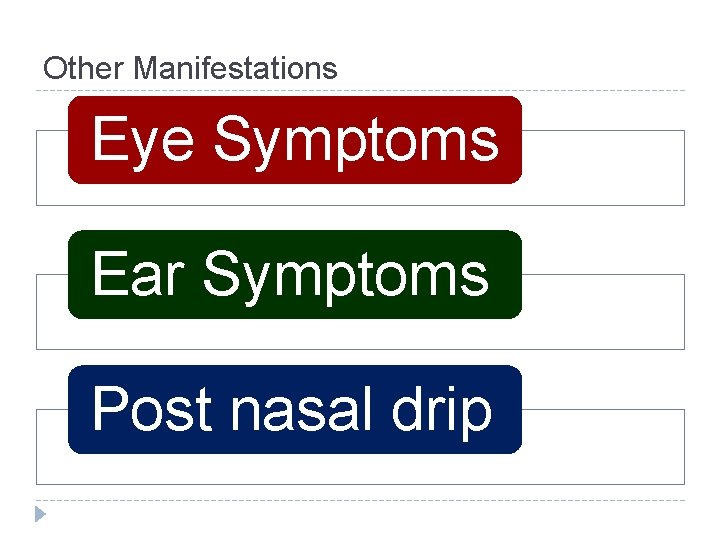 Other Manifestations

Eye Symptoms

Ear Symptoms

Post nasal drip